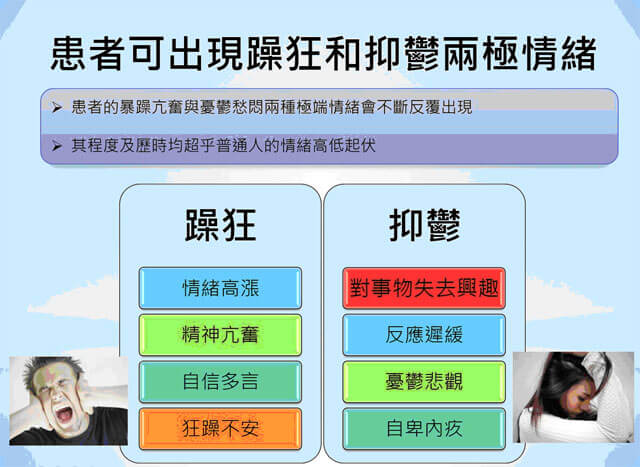 患者可出現躁狂和抑鬱兩極情緒

➢ 患者的暴躁亢奮與憂鬱愁悶兩種極端情緒會不斷反覆出現

➢ 其程度及歷時均超乎普通人的情緒高低起伏

躁狂

情緒高漲

精神亢奮

自信多言

狂躁不安

抑鬱

對事物失去興趣

反應遲緩

憂鬱悲觀

自卑內疚